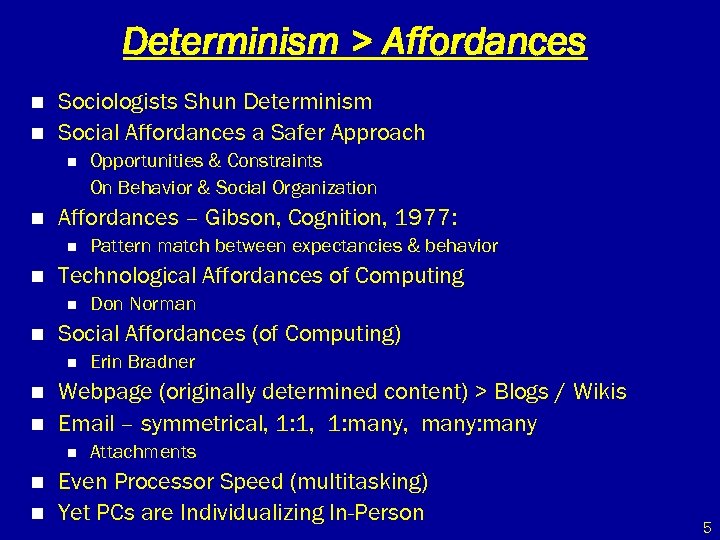 Determinism > Affordances

- Sociologists Shun Determinism
- Social Affordances a Safer Approach
  - Opportunities & Constraints
    On Behavior & Social Organization
- Affordances – Gibson, Cognition, 1977:
  - Pattern match between expectancies & behavior
- Technological Affordances of Computing
  - Don Norman
- Social Affordances (of Computing)
  - Erin Bradner
- Webpage (originally determined content) > Blogs / Wikis
- Email – symmetrical, 1:1, 1:many, many:many
  - Attachments
- Even Processor Speed (multitasking)
- Yet PCs are Individualizing In-Person

5